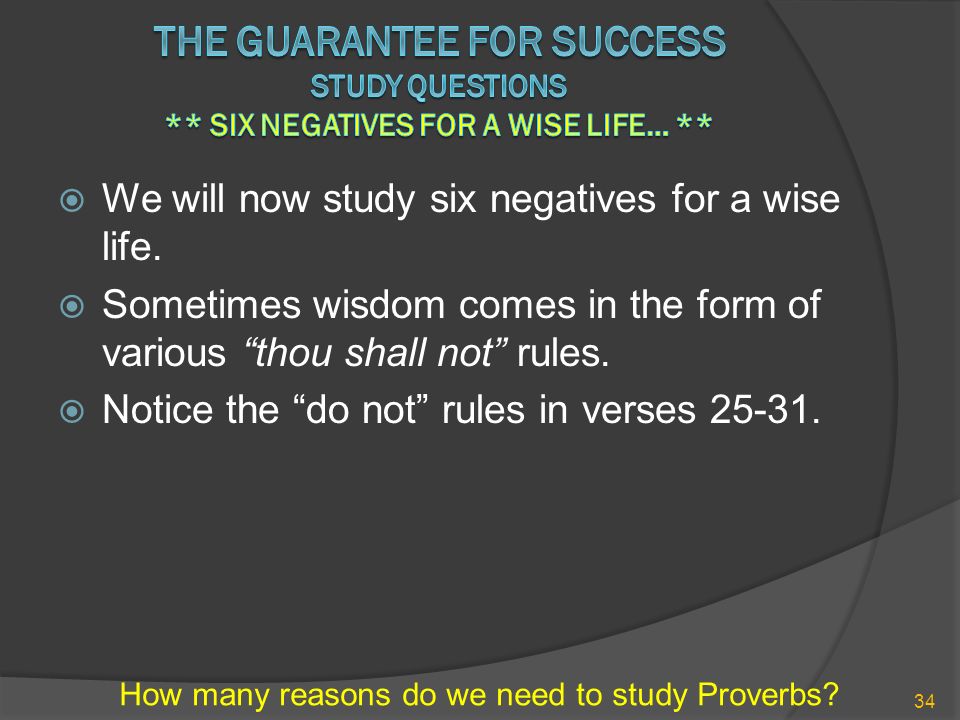 THE GUARANTEE FOR SUCCESS
STUDY QUESTIONS
** SIX NEGATIVES FOR A WISE LIFE… **

We will now study six negatives for a wise life.

Sometimes wisdom comes in the form of various “thou shall not” rules.

Notice the “do not” rules in verses 25-31.

How many reasons do we need to study Proverbs?

34